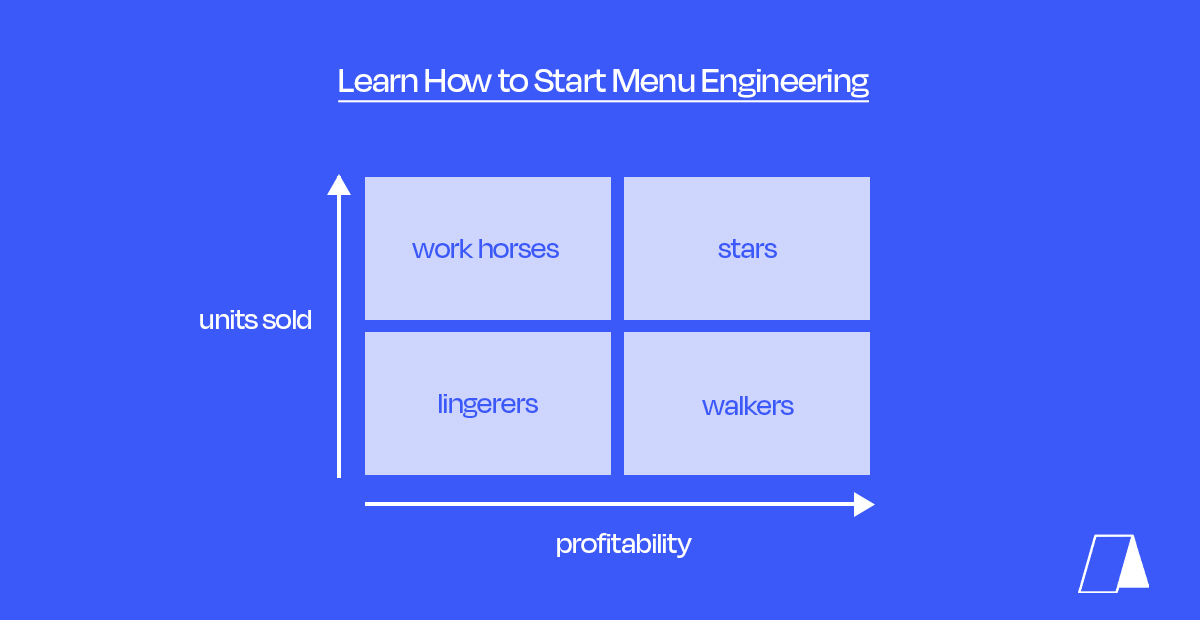 Learn How to Start Menu Engineering

units sold

work horses

stars

lingerers

walkers

profitability